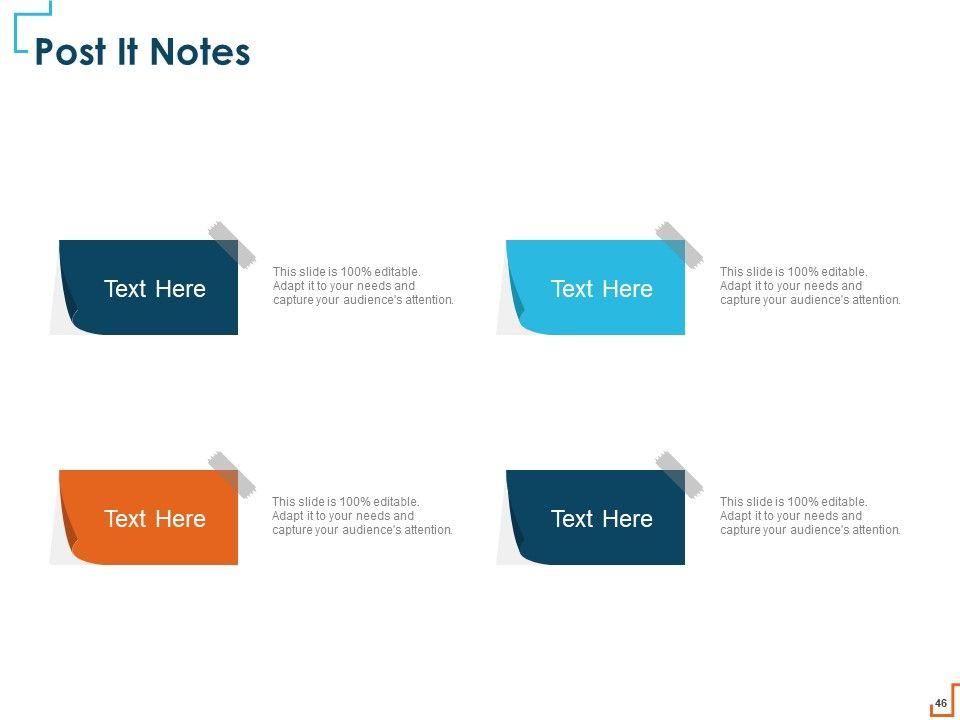 Post It Notes

Text Here

This slide is 100% editable. Adapt it to your needs and capture your audience's attention.

Text Here

This slide is 100% editable. Adapt it to your needs and capture your audience's attention.

Text Here

This slide is 100% editable. Adapt it to your needs and capture your audience's attention.

Text Here

This slide is 100% editable. Adapt it to your needs and capture your audience's attention.

46